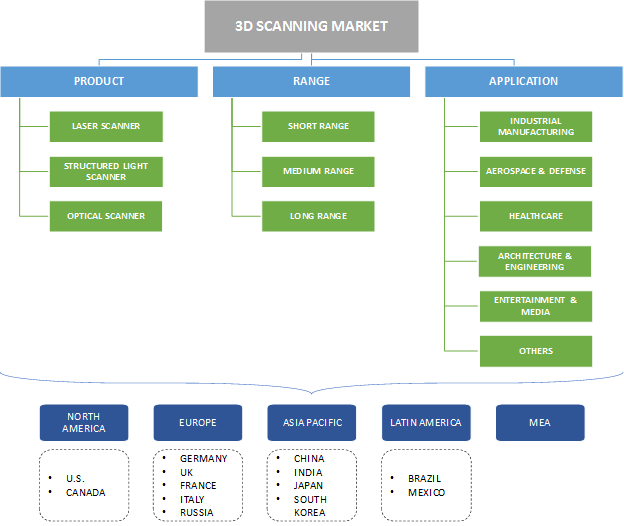 3D SCANNING MARKET

PRODUCT

LASER SCANNER

STRUCTURED LIGHT SCANNER

OPTICAL SCANNER

RANGE

SHORT RANGE

MEDIUM RANGE

LONG RANGE

APPLICATION

INDUSTRIAL MANUFACTURING

AEROSPACE & DEFENSE

HEALTHCARE

ARCHITECTURE & ENGINEERING

ENTERTAINMENT & MEDIA

OTHERS

NORTH AMERICA

- U.S.
- CANADA

EUROPE

- GERMANY
- UK
- FRANCE
- ITALY
- RUSSIA

ASIA PACIFIC

- CHINA
- INDIA
- JAPAN
- SOUTH KOREA

LATIN AMERICA

- BRAZIL
- MEXICO

MEA